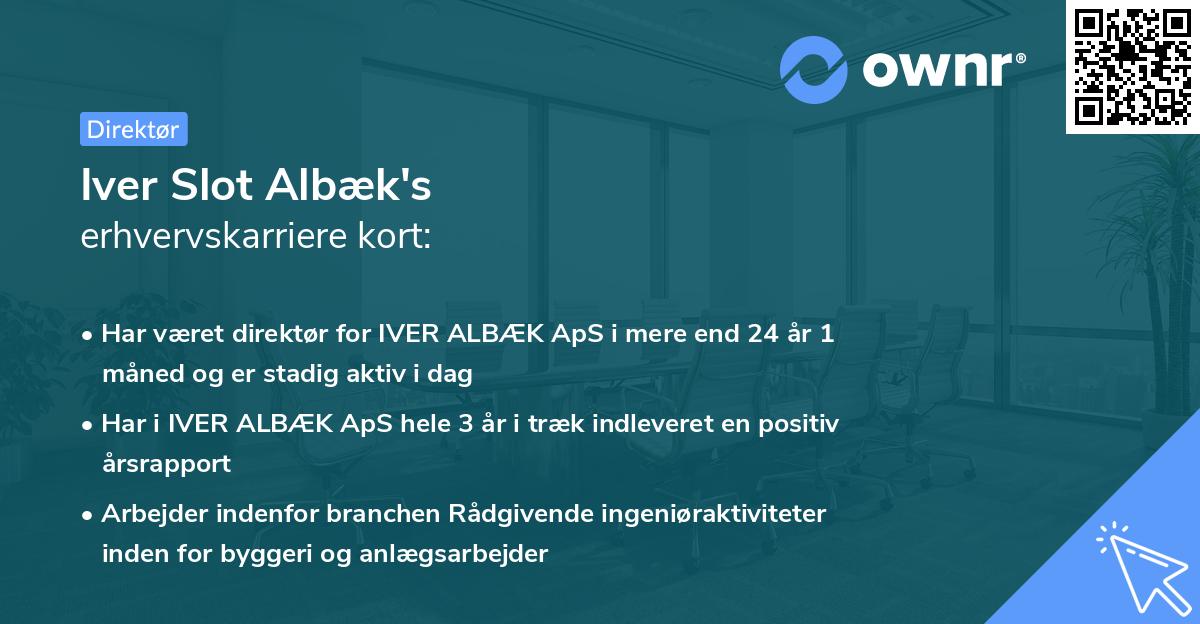 ownr®

Direktør

Iver Slot Albæk's
erhvervskarriere kort:

• Har været direktør for IVER ALBÆK ApS i mere end 24 år 1 måned og er stadig aktiv i dag

• Har i IVER ALBÆK ApS hele 3 år i træk indleveret en positiv årsrapport

• Arbejder indenfor branchen Rådgivende ingeniøraktiviteter inden for byggeri og anlægsarbejder